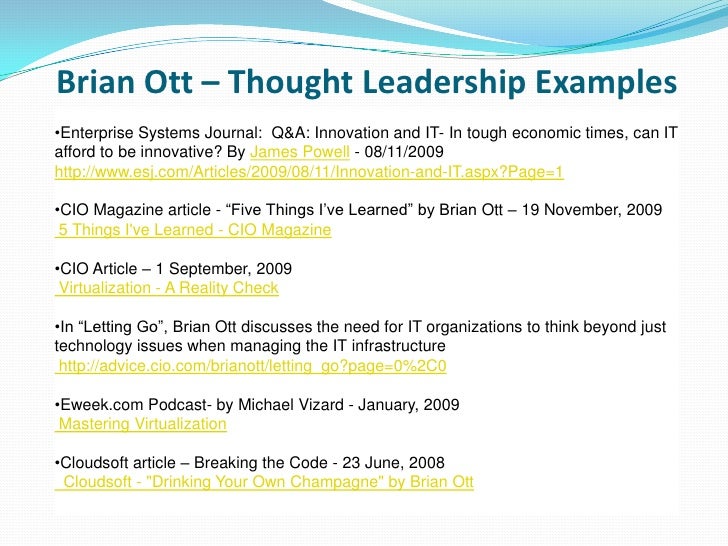 Brian Ott – Thought Leadership Examples

•Enterprise Systems Journal:  Q&A: Innovation and IT- In tough economic times, can IT afford to be innovative? By James Powell - 08/11/2009
http://www.esj.com/Articles/2009/08/11/Innovation-and-IT.aspx?Page=1

•CIO Magazine article - “Five Things I’ve Learned” by Brian Ott – 19 November, 2009
5 Things I've Learned - CIO Magazine

•CIO Article – 1 September, 2009
Virtualization - A Reality Check

•In “Letting Go”, Brian Ott discusses the need for IT organizations to think beyond just technology issues when managing the IT infrastructure
http://advice.cio.com/brianott/letting_go?page=0%2C0

•Eweek.com Podcast- by Michael Vizard - January, 2009
Mastering Virtualization

•Cloudsoft article – Breaking the Code - 23 June, 2008
Cloudsoft - "Drinking Your Own Champagne" by Brian Ott